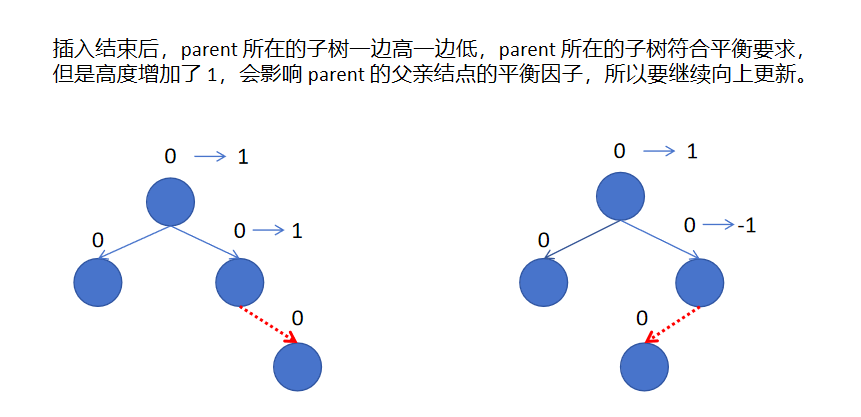 插入结束后，parent 所在的子树一边高一边低，parent 所在的子树符合平衡要求，但是高度增加了 1，会影响 parent 的父亲结点的平衡因子，所以要继续向上更新。

0 → 1
0
0 → 1
0

0 → 1
0
0 → -1
0